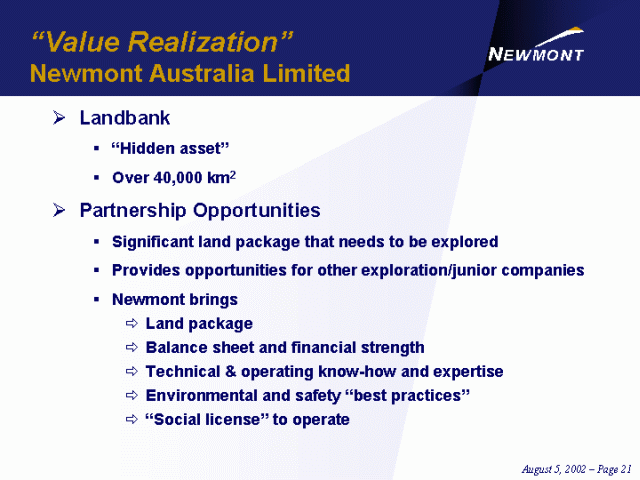 “Value Realization”
Newmont Australia Limited

NEWMONT

➢ Landbank

▪ “Hidden asset”

▪ Over 40,000 km$^2$

➢ Partnership Opportunities

▪ Significant land package that needs to be explored

▪ Provides opportunities for other exploration/junior companies

▪ Newmont brings

⇨ Land package

⇨ Balance sheet and financial strength

⇨ Technical & operating know-how and expertise

⇨ Environmental and safety “best practices”

⇨ “Social license” to operate

August 5, 2002 – Page 21